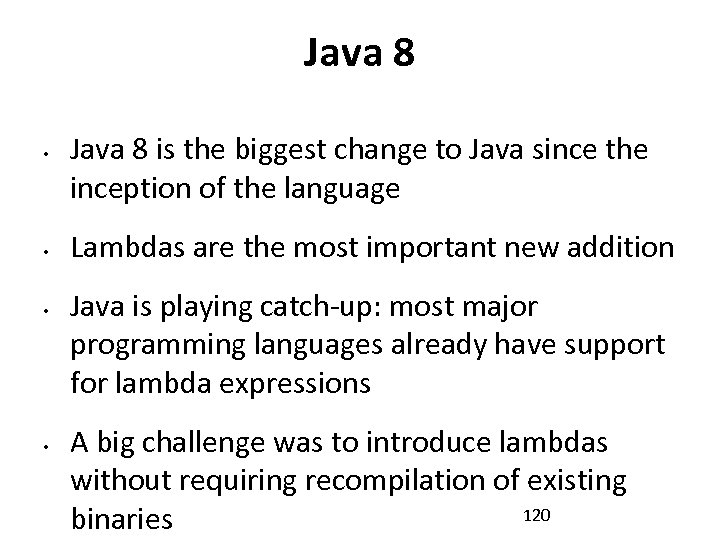 Java 8

• Java 8 is the biggest change to Java since the inception of the language

• Lambdas are the most important new addition

• Java is playing catch-up: most major programming languages already have support for lambda expressions

• A big challenge was to introduce lambdas without requiring recompilation of existing binaries

120